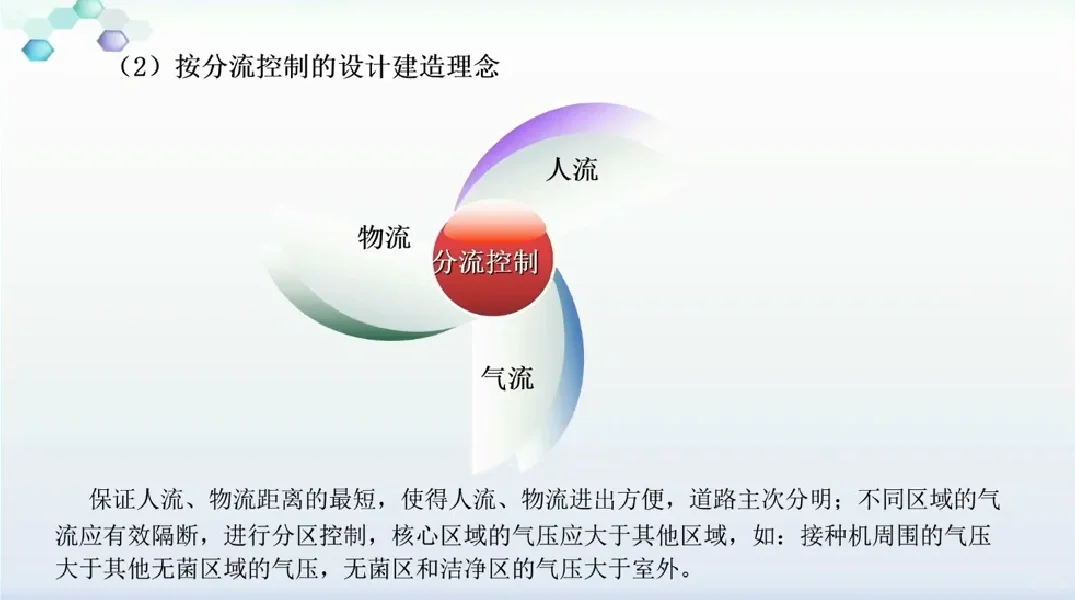 （2）按分流控制的设计建造理念

人流

物流

分流控制

气流

保证人流、物流距离的最短，使得人流、物流进出方便，道路主次分明；不同区域的气流应有效隔断，进行分区控制，核心区域的气压应大于其他区域，如：接种机周围的气压大于其他无菌区域的气压，无菌区和洁净区的气压大于室外。